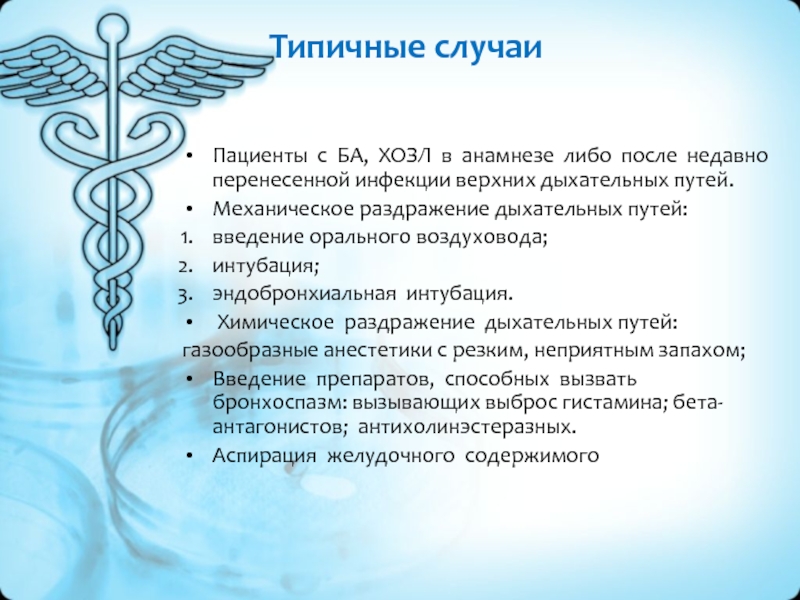 Типичные случаи

• Пациенты с БА, ХОЗЛ в анамнезе либо после недавно перенесенной инфекции верхних дыхательных путей.
• Механическое раздражение дыхательных путей:
1. введение орального воздуховода;
2. интубация;
3. эндобронхиальная интубация.
• Химическое раздражение дыхательных путей:
газообразные анестетики с резким, неприятным запахом;
• Введение препаратов, способных вызвать бронхоспазм: вызывающих выброс гистамина; бета-антагонистов; антихолинэстеразных.
• Аспирация желудочного содержимого